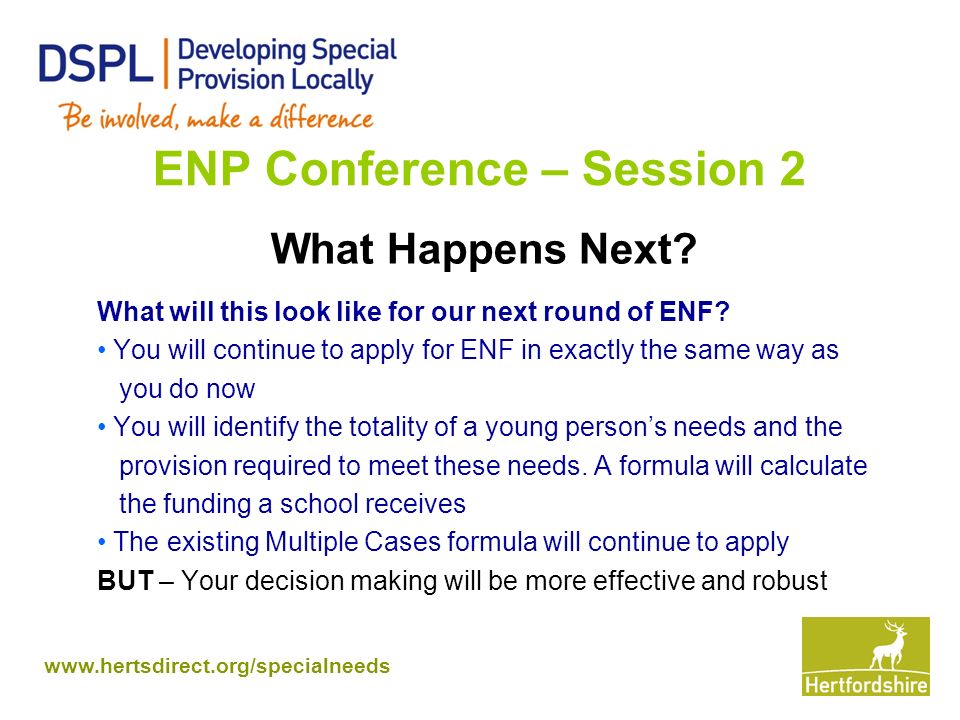 DSPL | Developing Special Provision Locally
Be involved, make a difference

ENP Conference – Session 2

What Happens Next?

What will this look like for our next round of ENF?
• You will continue to apply for ENF in exactly the same way as you do now
• You will identify the totality of a young person's needs and the provision required to meet these needs. A formula will calculate the funding a school receives
• The existing Multiple Cases formula will continue to apply
BUT – Your decision making will be more effective and robust

www.hertsdirect.org/specialneeds

Hertfordshire